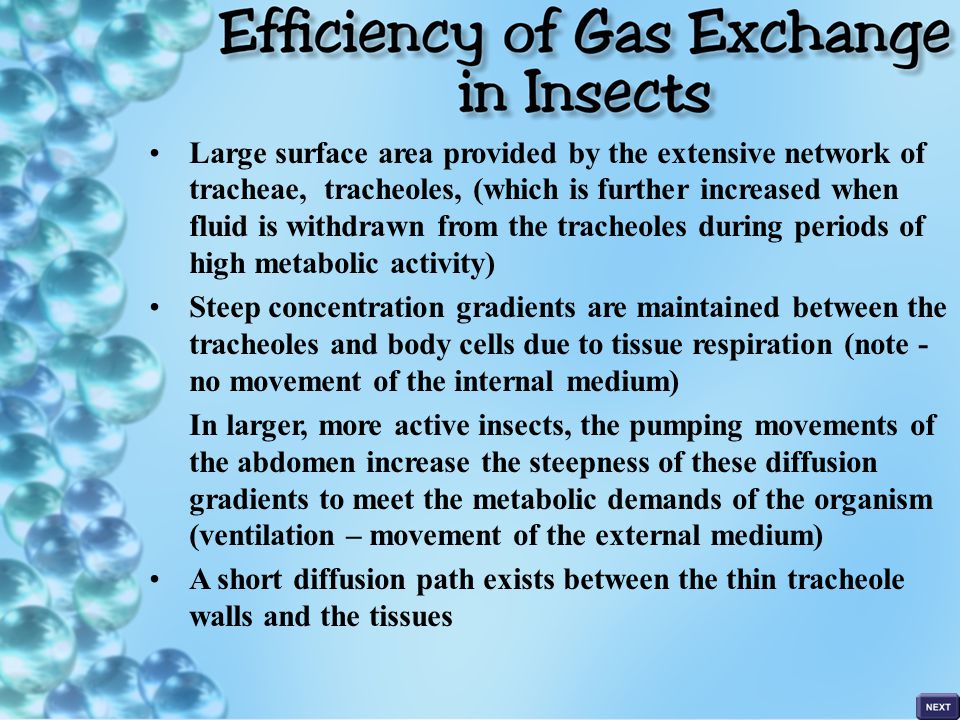 Efficiency of Gas Exchange in Insects

• Large surface area provided by the extensive network of tracheae, tracheoles, (which is further increased when fluid is withdrawn from the tracheoles during periods of high metabolic activity)

• Steep concentration gradients are maintained between the tracheoles and body cells due to tissue respiration (note - no movement of the internal medium)

In larger, more active insects, the pumping movements of the abdomen increase the steepness of these diffusion gradients to meet the metabolic demands of the organism (ventilation – movement of the external medium)

• A short diffusion path exists between the thin tracheole walls and the tissues

NEXT